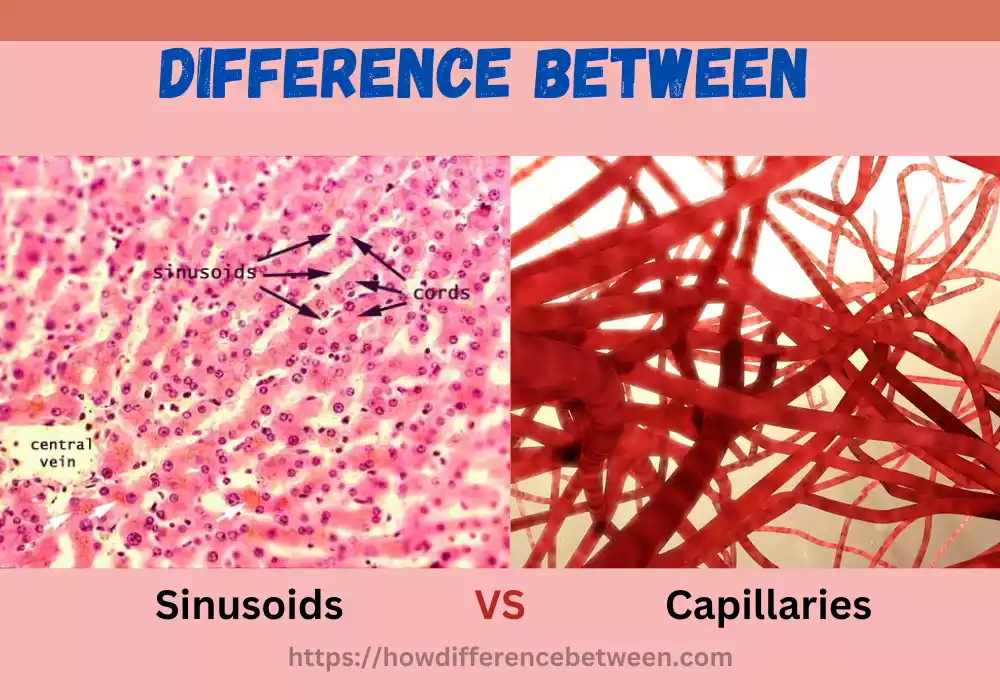 DIFFERENCE BETWEEN

sinusoids

cords

central vein

Sinusoids VS Capillaries

https://howdifferencebetween.com